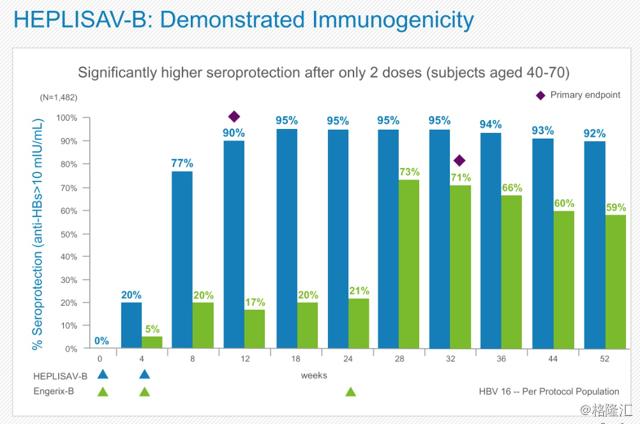 HEPLISAV-B: Demonstrated Immunogenicity

Significantly higher seroprotection after only 2 doses (subjects aged 40-70)

(N=1,482)

Primary endpoint

% Seroprotection (anti-HBs>10 mIU/mL)

100%
90%
80%
70%
60%
50%
40%
30%
20%
10%
0%

0%
20%
5%
77%
20%
90%
17%
95%
20%
95%
21%
95%
73%
95%
71%
94%
66%
93%
60%
92%
59%

0
4
8
12
18
24
28
32
36
44
52

weeks

HEPLISAV-B

Engerix-B

HBV 16 -- Per Protocol Population

@格隆汇